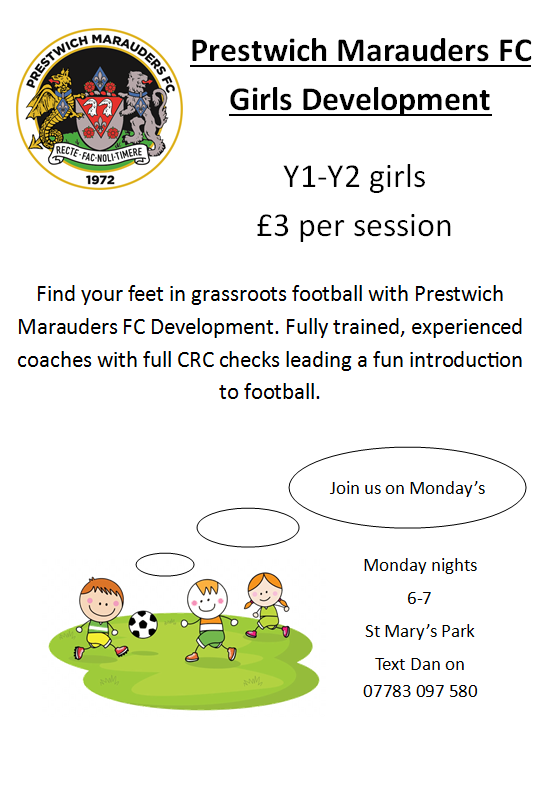 PRESTWICH MARAUDERS FC
RECTE·FAC·NOLI·TIMERE
1972

Prestwich Marauders FC
Girls Development

Y1-Y2 girls
£3 per session

Find your feet in grassroots football with Prestwich Marauders FC Development. Fully trained, experienced coaches with full CRC checks leading a fun introduction to football.

Join us on Monday's

Monday nights
6-7
St Mary's Park
Text Dan on
07783 097 580